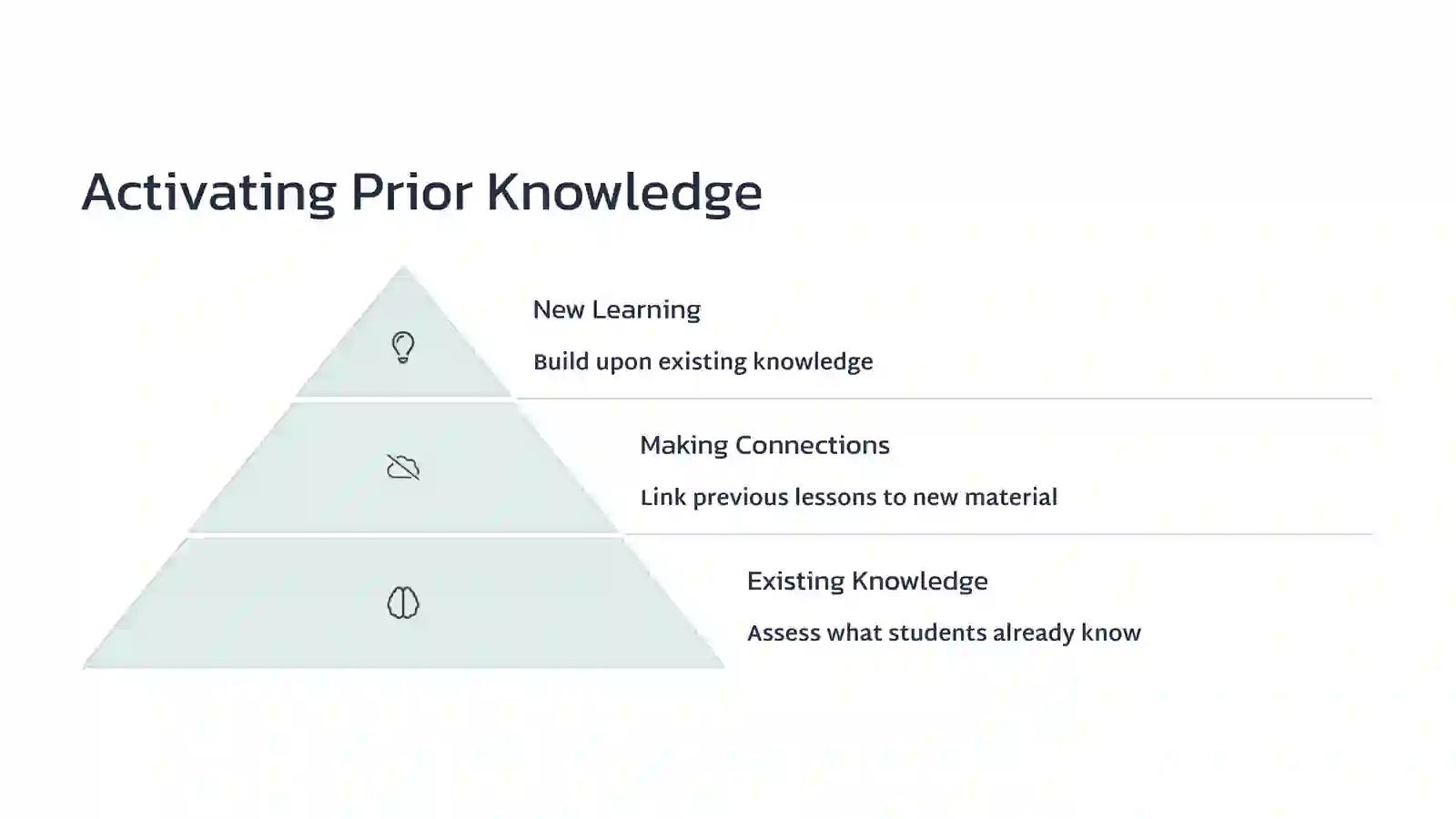 Activating Prior Knowledge

New Learning

Build upon existing knowledge

Making Connections

Link previous lessons to new material

Existing Knowledge

Assess what students already know